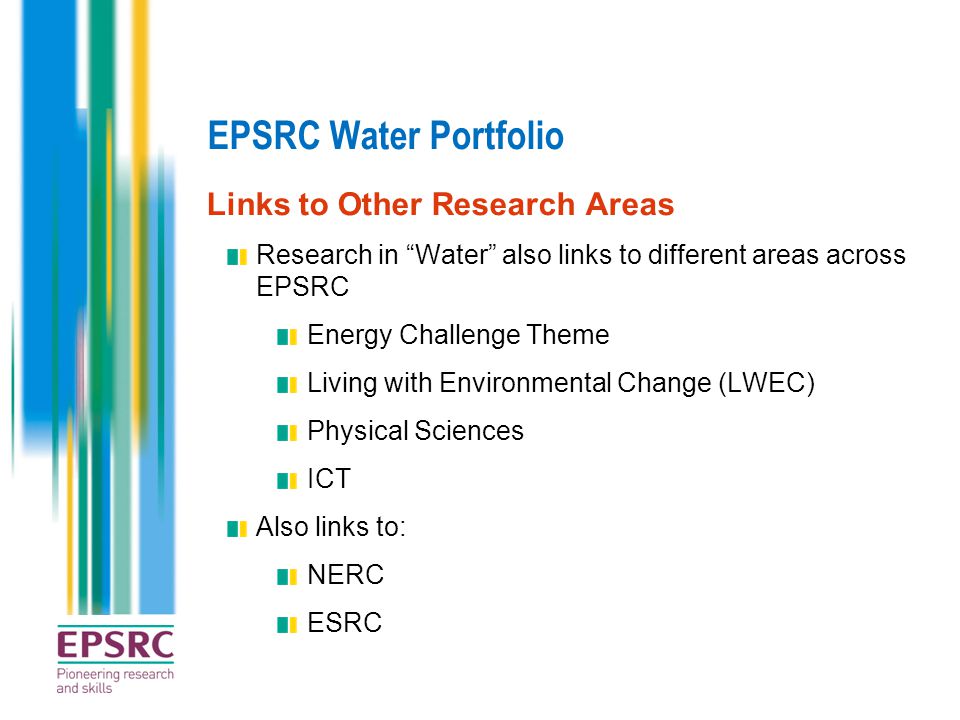 EPSRC Water Portfolio

Links to Other Research Areas

Research in “Water” also links to different areas across EPSRC

Energy Challenge Theme

Living with Environmental Change (LWEC)

Physical Sciences

ICT

Also links to:

NERC

ESRC

EPSRC
Pioneering research and skills